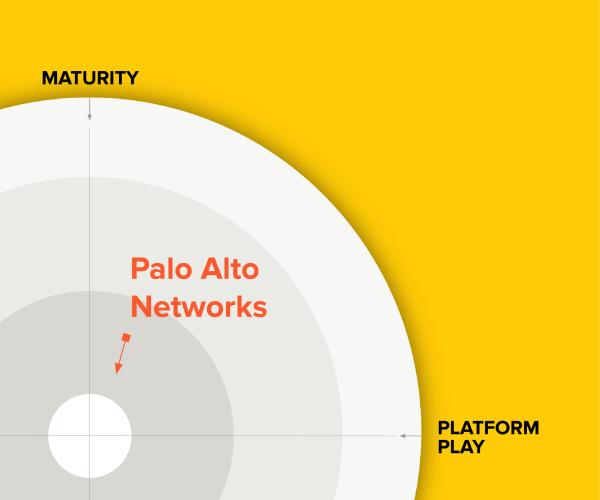 MATURITY

Palo Alto Networks

PLATFORM PLAY